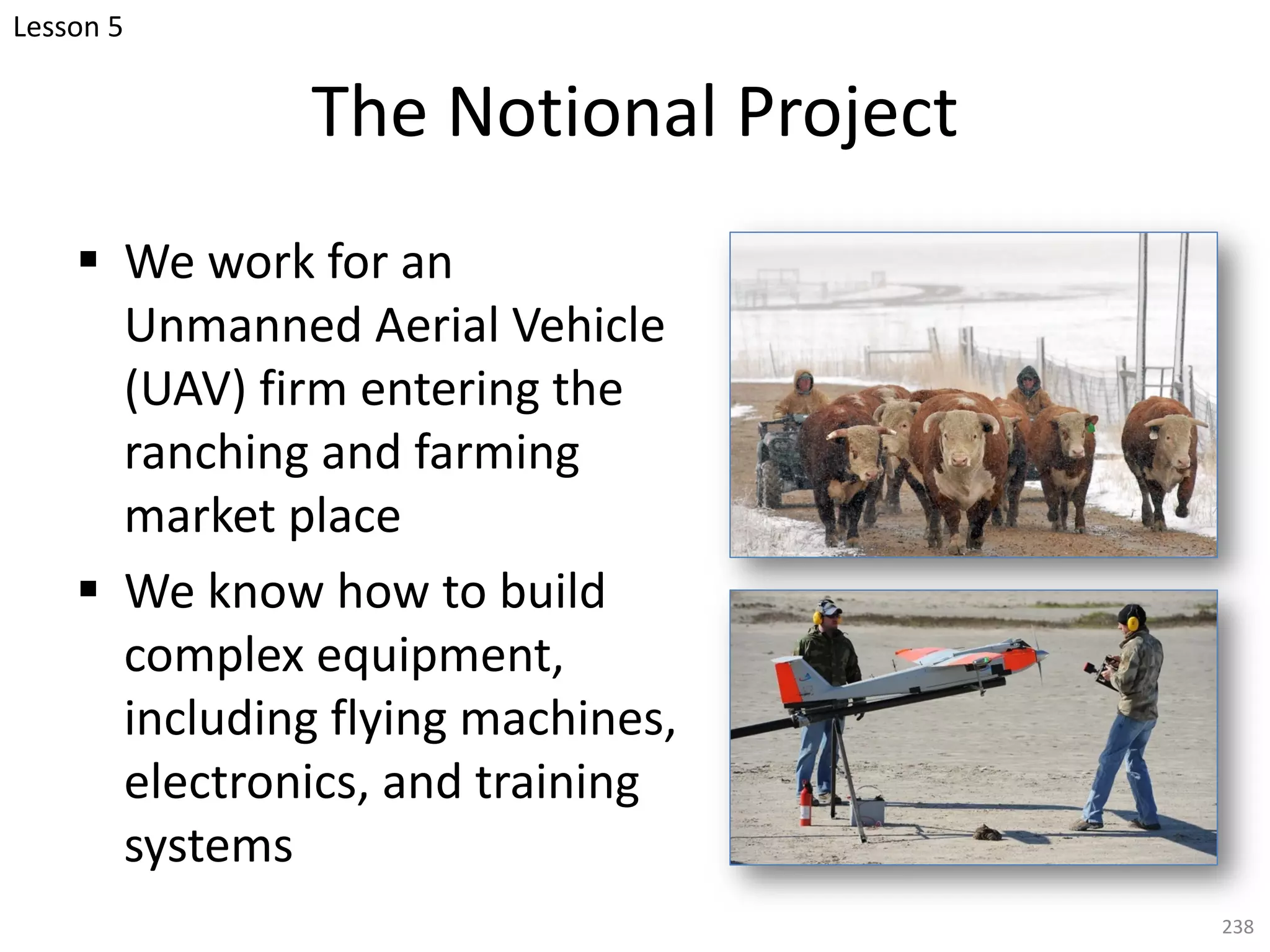 Lesson 5

The Notional Project

▪ We work for an Unmanned Aerial Vehicle (UAV) firm entering the ranching and farming market place

▪ We know how to build complex equipment, including flying machines, electronics, and training systems

238